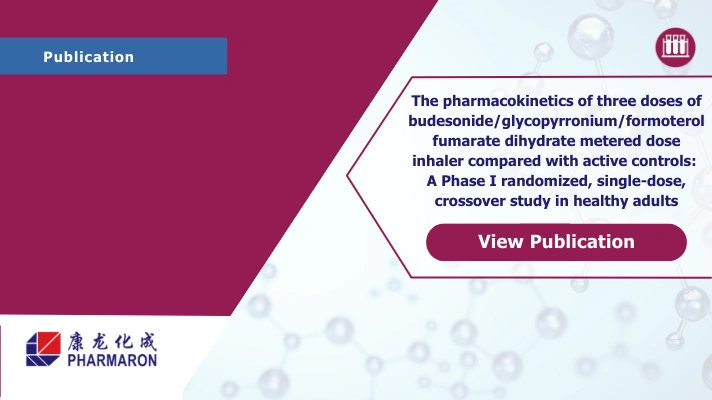 Publication

The pharmacokinetics of three doses of budesonide/glycopyrronium/formoterol fumarate dihydrate metered dose inhaler compared with active controls: A Phase I randomized, single-dose, crossover study in healthy adults

View Publication

康龙化成
PHARMARON